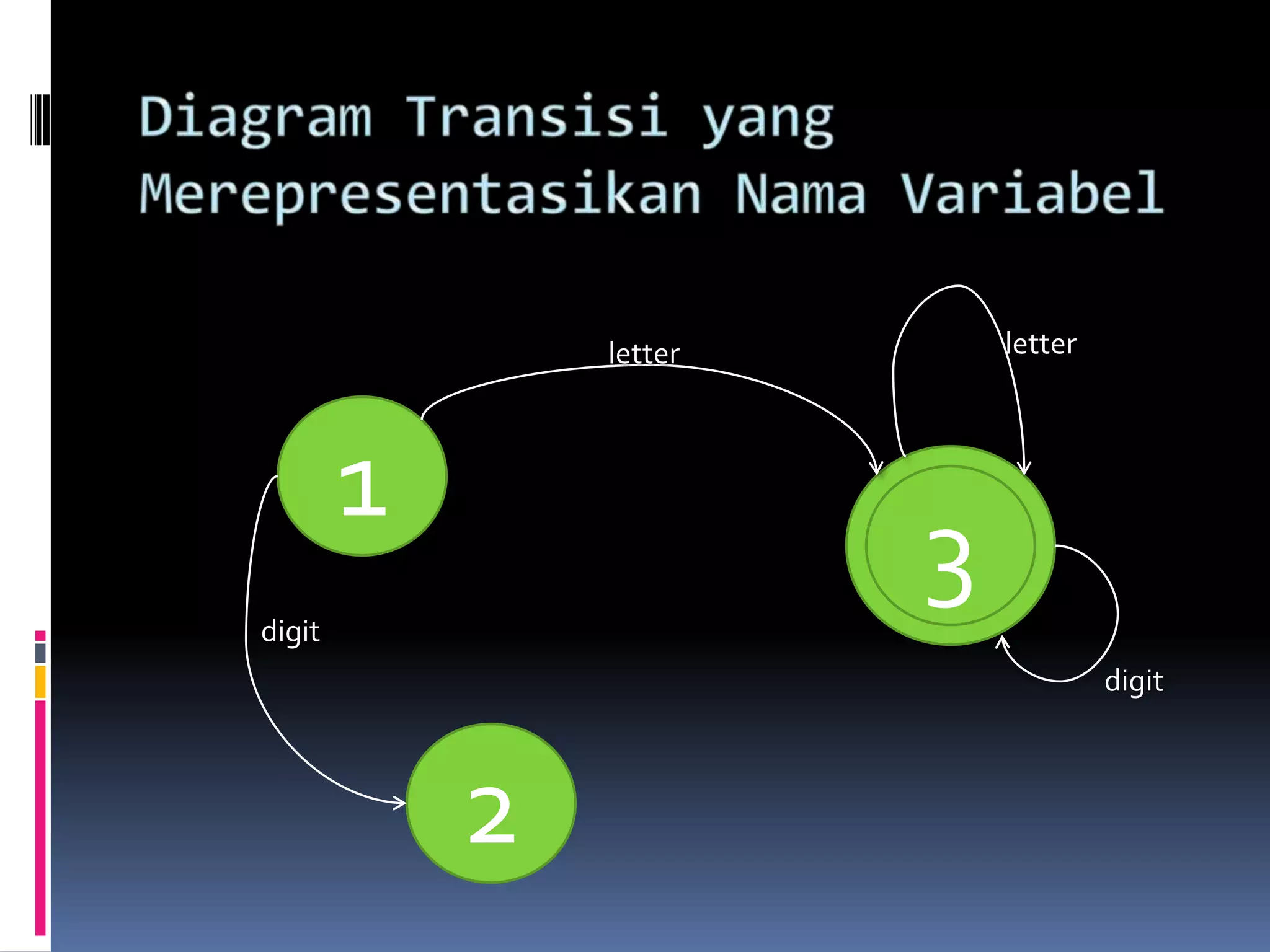 Diagram Transisi yang Merepresentasikan Nama Variabel

letter

letter

1

3

digit

digit

2